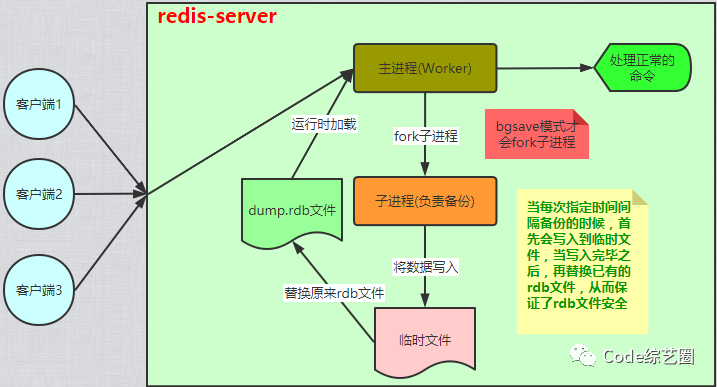 redis-server

客户端1

客户端2

客户端3

主进程(Worker)

处理正常的命令

运行时加载

fork子进程

bgsave模式才会fork子进程

dump.rdb文件

子进程(负责备份)

当每次指定时间间隔备份的时候，首先会写入到临时文件，当写入完毕之后，再替换已有的rdb文件，从而保证了rdb文件安全

将数据写入

替换原来rdb文件

临时文件

Code综艺圈